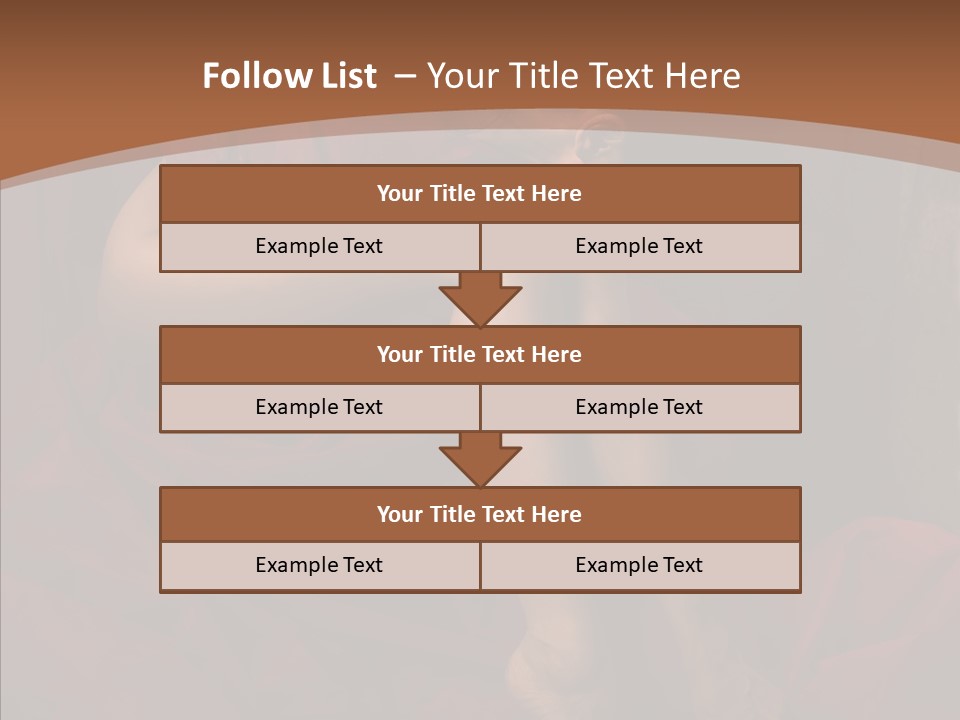 Follow List – Your Title Text Here

Your Title Text Here

Example Text

Example Text

Your Title Text Here

Example Text

Example Text

Your Title Text Here

Example Text

Example Text